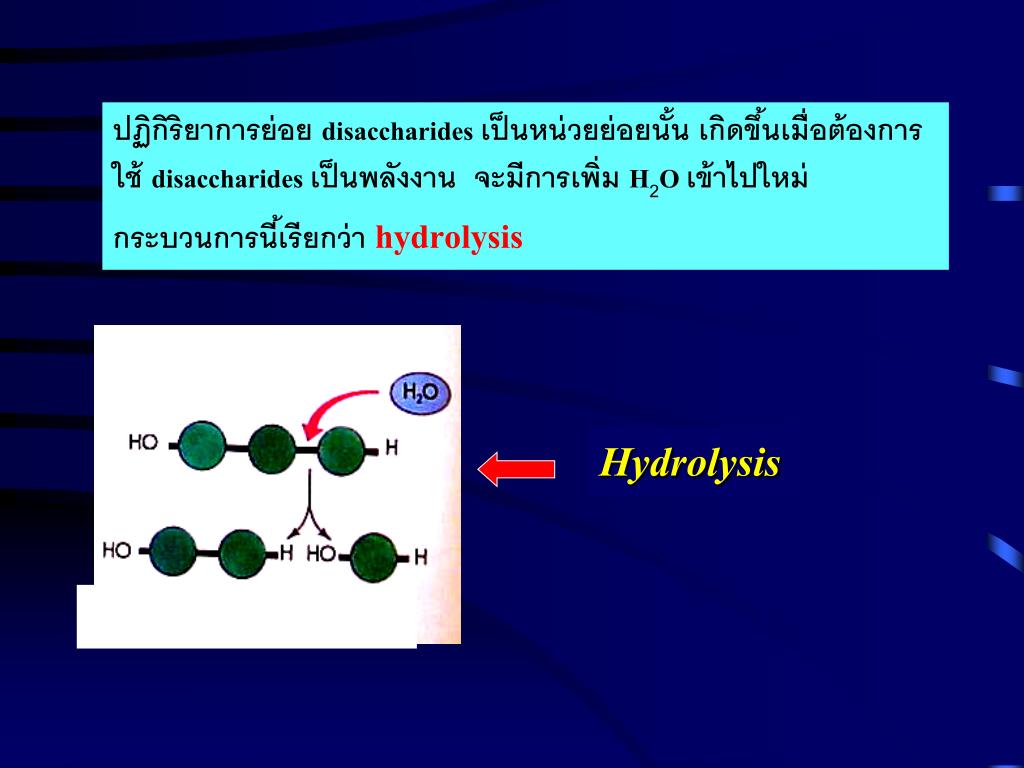 ปฏิกิริยาการย่อย disaccharides เป็นหน่วยย่อยนั้น เกิดขึ้นเมื่อต้องการใช้ disaccharides เป็นพลังงาน จะมีการเพิ่ม $H_2O$ เข้าไปใหม่ กระบวนการนี้เรียกว่า hydrolysis

$H_2O$

HO

H

HO

H

HO

H

Hydrolysis